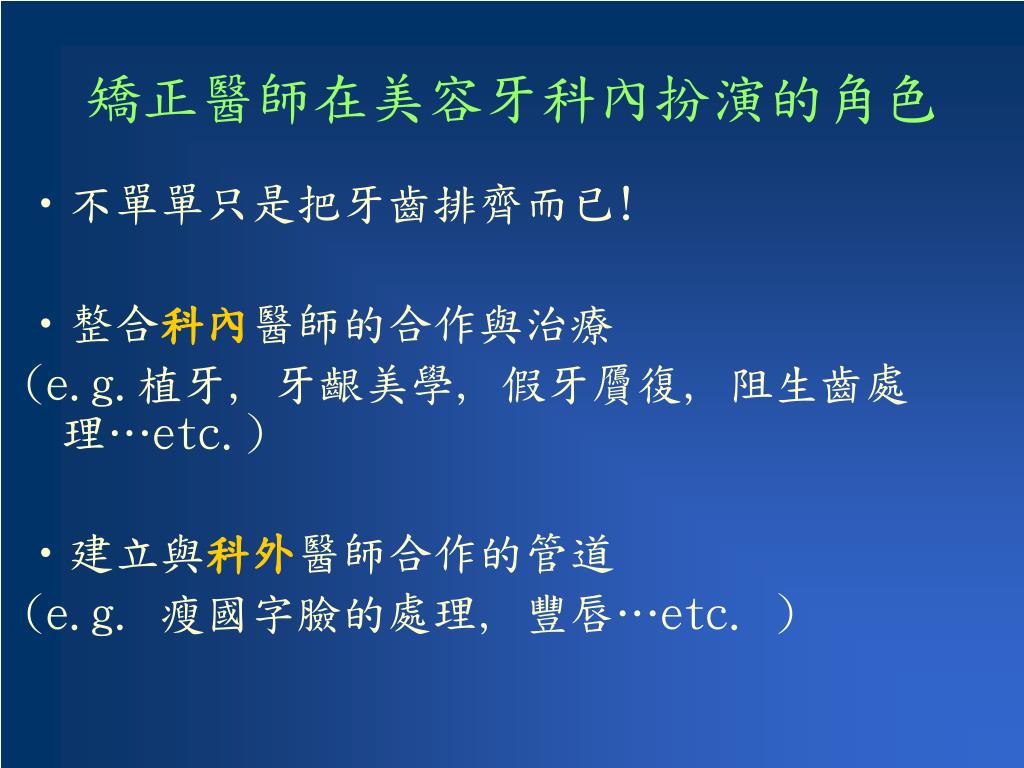 矯正醫師在美容牙科內扮演的角色

• 不單單只是把牙齒排齊而已!

• 整合科內醫師的合作與治療
(e.g. 植牙, 牙齦美學, 假牙贗復, 阻生齒處理…etc.)

• 建立與科外醫師合作的管道
(e.g. 瘦國字臉的處理, 豐唇…etc. )